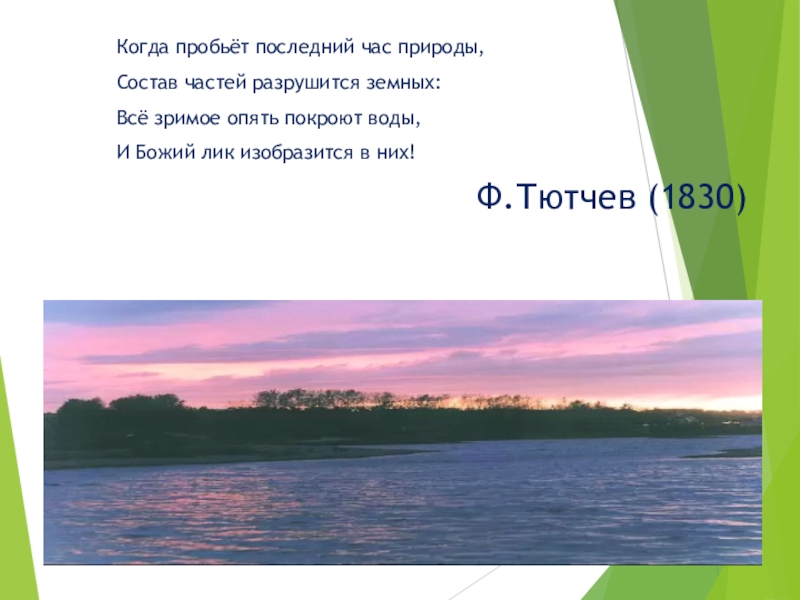 Когда пробьёт последний час природы,
Состав частей разрушится земных:
Всё зримое опять покроют воды,
И Божий лик изобразится в них!

Ф.Тютчев (1830)